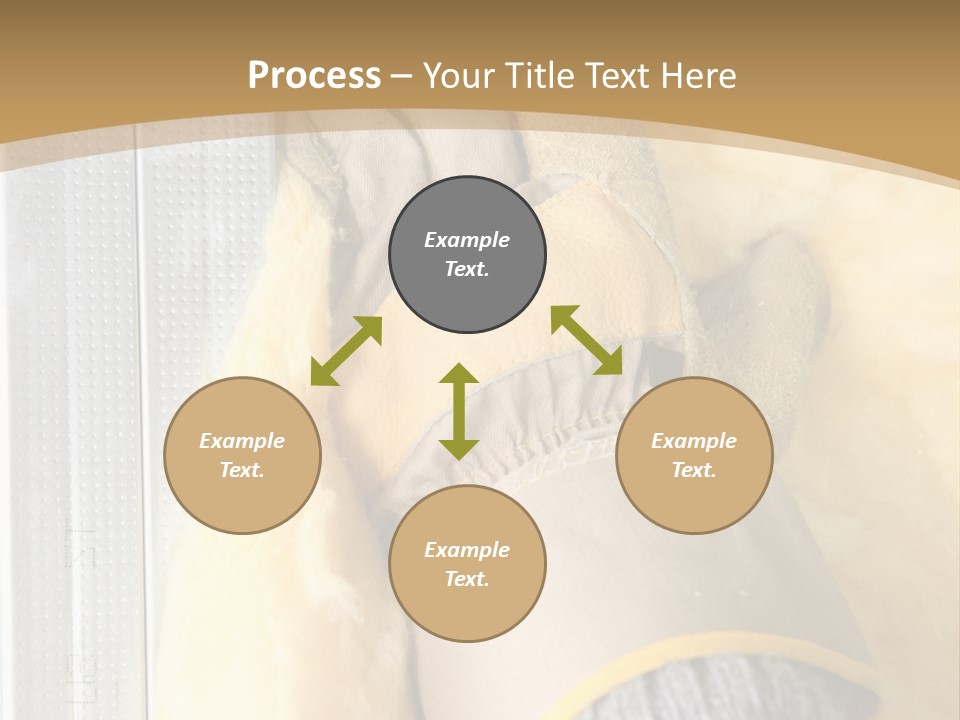 Process – Your Title Text Here

Example Text.

Example Text.

Example Text.

Example Text.